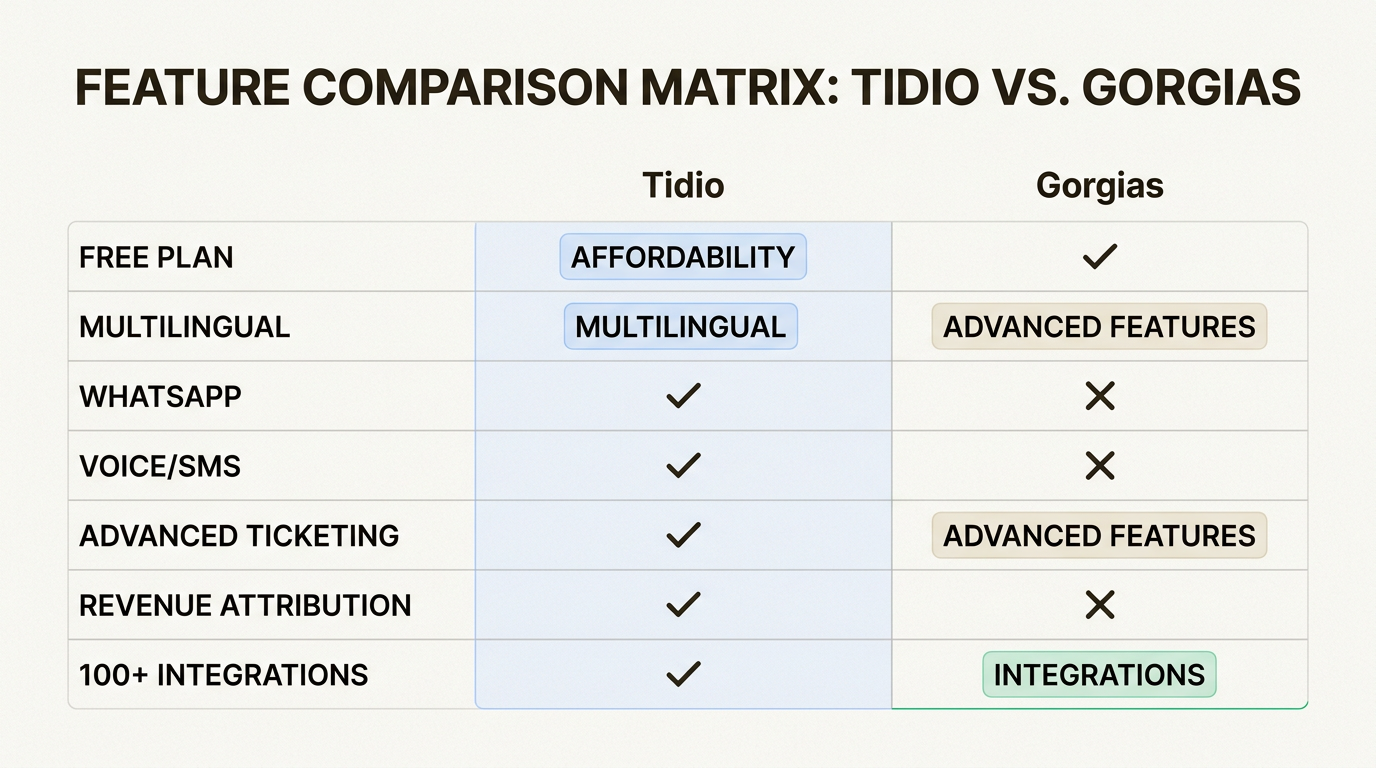 FEATURE COMPARISON MATRIX: TIDIO VS. GORGIAS

| | Tidio | Gorgias |
|---|---|---|
| FREE PLAN | AFFORDABILITY | ✓ |
| MULTILINGUAL | MULTILINGUAL | ADVANCED FEATURES |
| WHATSAPP | ✓ | ✕ |
| VOICE/SMS | ✓ | ✕ |
| ADVANCED TICKETING | ✓ | ADVANCED FEATURES |
| REVENUE ATTRIBUTION | ✓ | ✕ |
| 100+ INTEGRATIONS | ✓ | INTEGRATIONS |